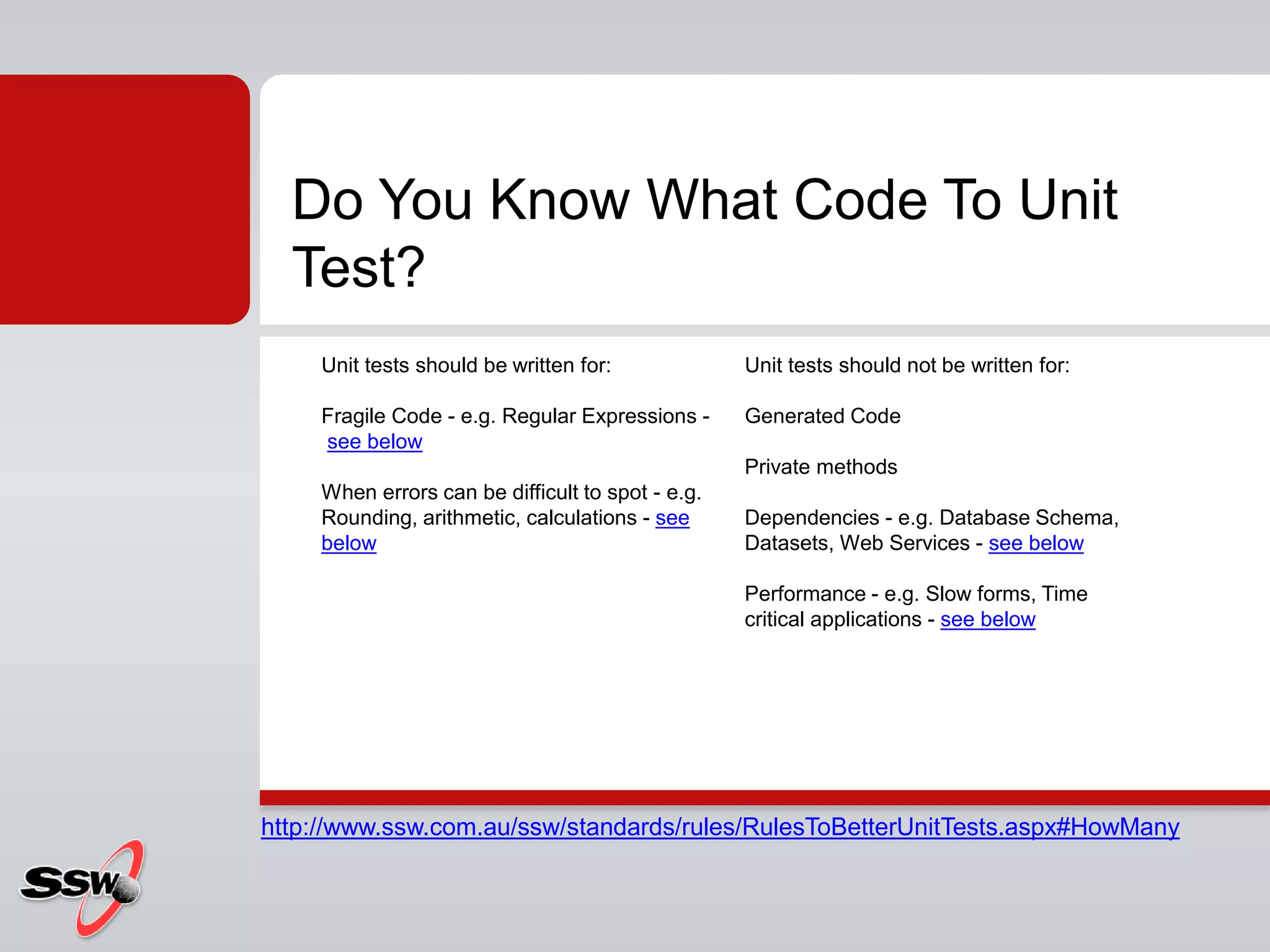 Do You Know What Code To Unit Test?

Unit tests should be written for:

Fragile Code - e.g. Regular Expressions - see below

When errors can be difficult to spot - e.g. Rounding, arithmetic, calculations - see below

Unit tests should not be written for:

Generated Code

Private methods

Dependencies - e.g. Database Schema, Datasets, Web Services - see below

Performance - e.g. Slow forms, Time critical applications - see below

http://www.ssw.com.au/ssw/standards/rules/RulesToBetterUnitTests.aspx#HowMany

SSW